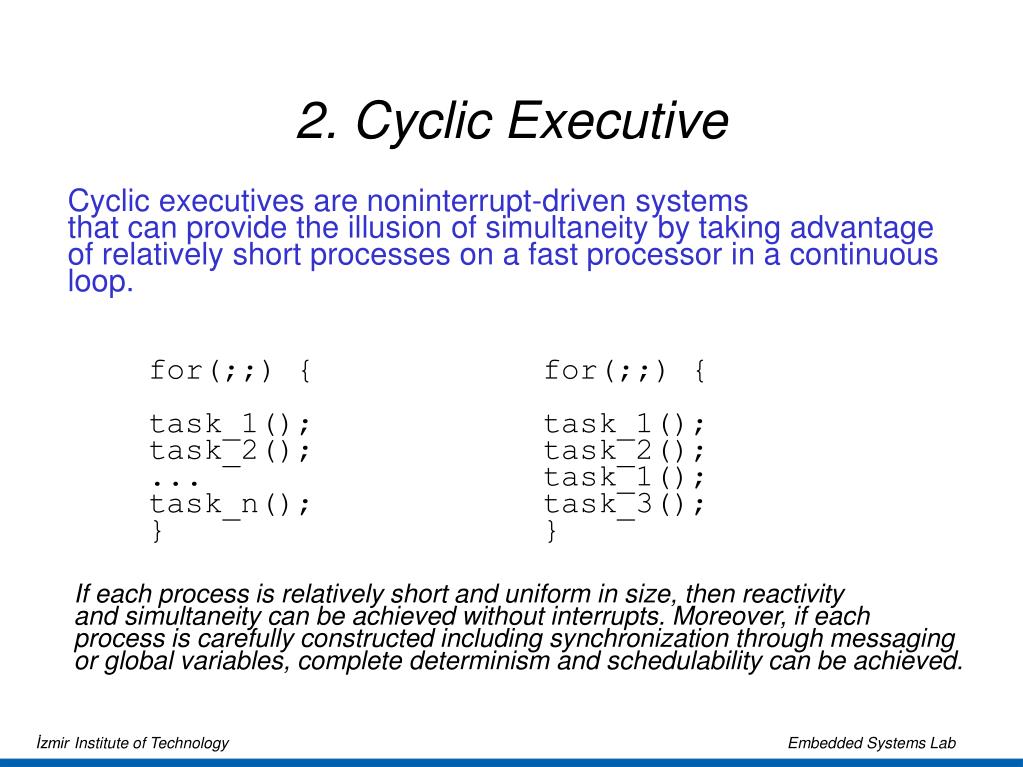 2. Cyclic Executive

Cyclic executives are noninterrupt-driven systems that can provide the illusion of simultaneity by taking advantage of relatively short processes on a fast processor in a continuous loop.

for(;;) {

task_1();
task_2();
...
task_n();
}

for(;;) {

task_1();
task_2();
task_1();
task_3();
}

If each process is relatively short and uniform in size, then reactivity and simultaneity can be achieved without interrupts. Moreover, if each process is carefully constructed including synchronization through messaging or global variables, complete determinism and schedulability can be achieved.

İzmir Institute of Technology

Embedded Systems Lab